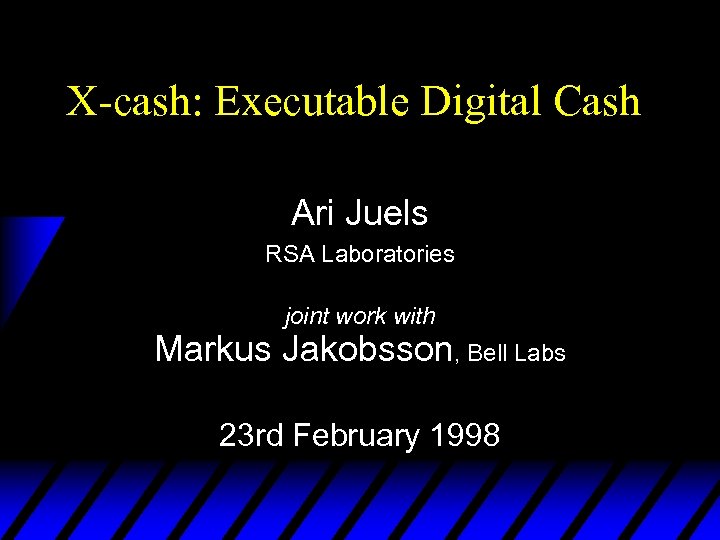 X-cash: Executable Digital Cash

Ari Juels

RSA Laboratories

joint work with

Markus Jakobsson, Bell Labs

23rd February 1998